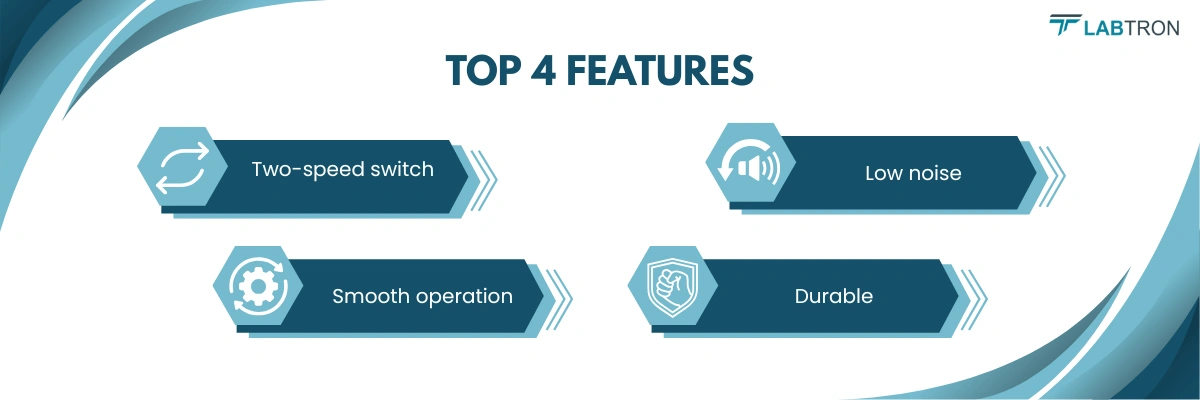 LABTRON

TOP 4 FEATURES

Two-speed switch

Low noise

Smooth operation

Durable